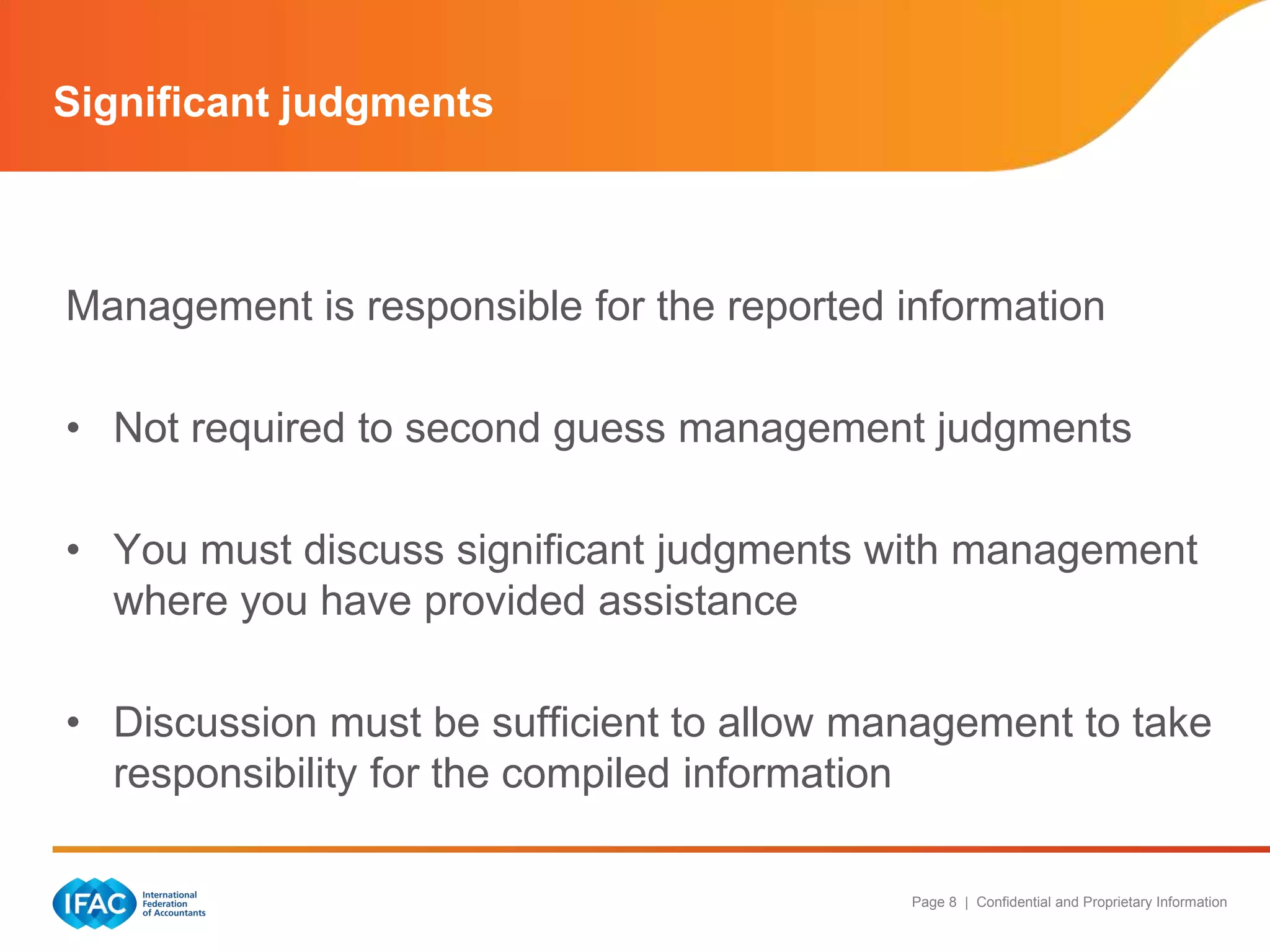 Significant judgments

Management is responsible for the reported information

• Not required to second guess management judgments

• You must discuss significant judgments with management where you have provided assistance

• Discussion must be sufficient to allow management to take responsibility for the compiled information

IFAC International Federation of Accountants

Page 8 | Confidential and Proprietary Information